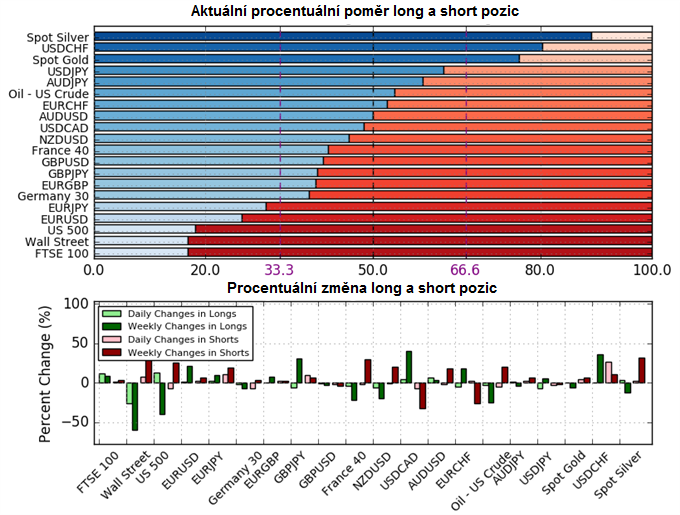 Aktuální procentuální poměr long a short pozic

Spot Silver
USDCHF
Spot Gold
USDJPY
AUDJPY
Oil - US Crude
EURCHF
AUDUSD
USDCAD
NZDUSD
France 40
GBPUSD
GBPJPY
EURGBP
Germany 30
EURJPY
EURUSD
US 500
Wall Street
FTSE 100

0.0 20.0 33.3 50.0 66.6 80.0 100.0

Procentuální změna long a short pozic

Daily Changes in Longs
Weekly Changes in Longs
Daily Changes in Shorts
Weekly Changes in Shorts

Percent Change (%)

100
50
0
−50

FTSE 100
Wall Street
US 500
EURUSD
EURJPY
Germany 30
EURGBP
GBPJPY
GBPUSD
France 40
NZDUSD
USDCAD
AUDUSD
EURCHF
Oil - US Crude
AUDJPY
USDJPY
Spot Gold
USDCHF
Spot Silver